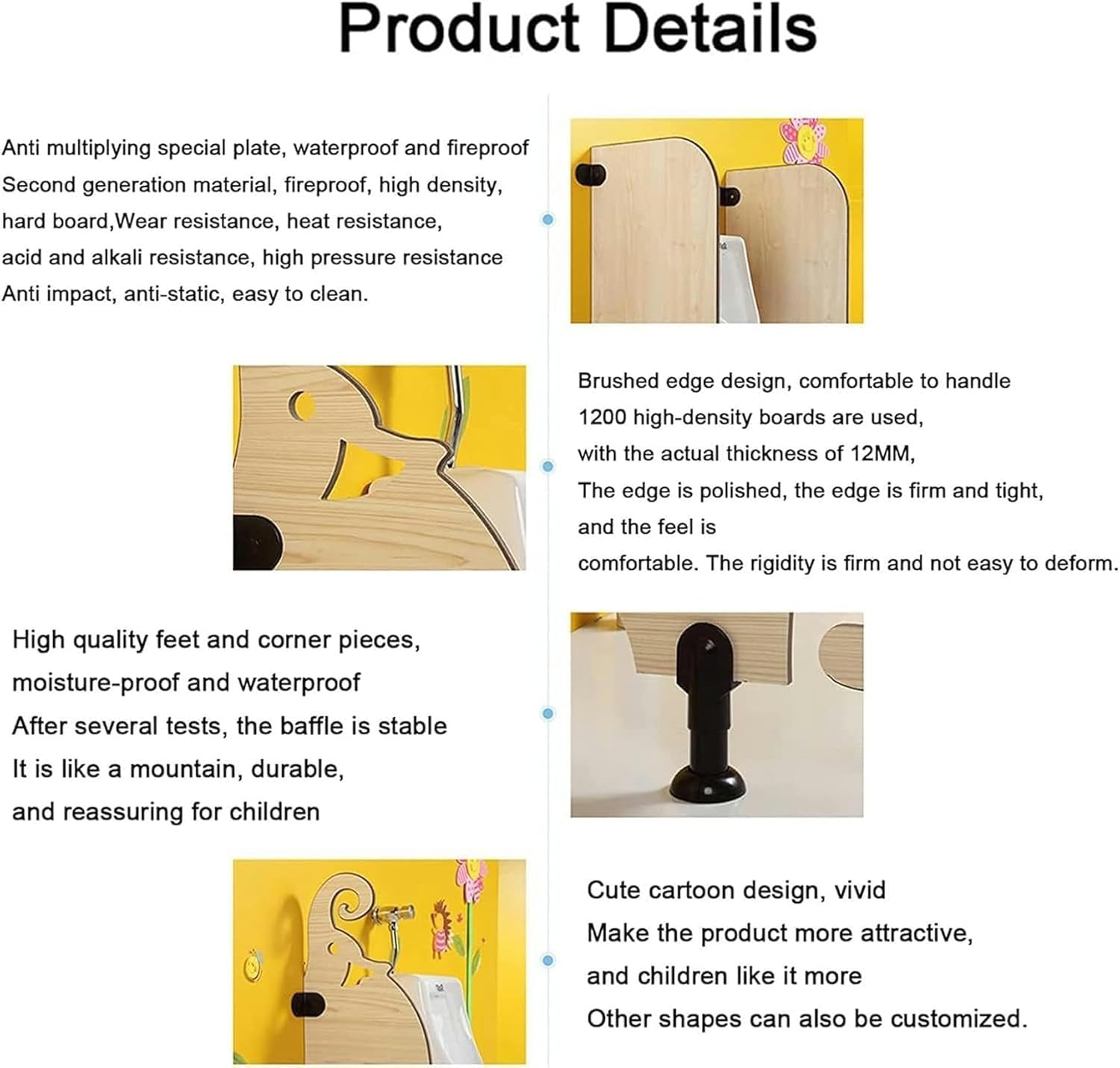 Product Details

Anti multiplying special plate, waterproof and fireproof
Second generation material, fireproof, high density,
hard board,Wear resistance, heat resistance,
acid and alkali resistance, high pressure resistance
Anti impact, anti-static, easy to clean.

Brushed edge design, comfortable to handle
1200 high-density boards are used,
with the actual thickness of 12MM,
The edge is polished, the edge is firm and tight,
and the feel is
comfortable. The rigidity is firm and not easy to deform.

High quality feet and corner pieces,
moisture-proof and waterproof
After several tests, the baffle is stable
It is like a mountain, durable,
and reassuring for children

Cute cartoon design, vivid
Make the product more attractive,
and children like it more
Other shapes can also be customized.